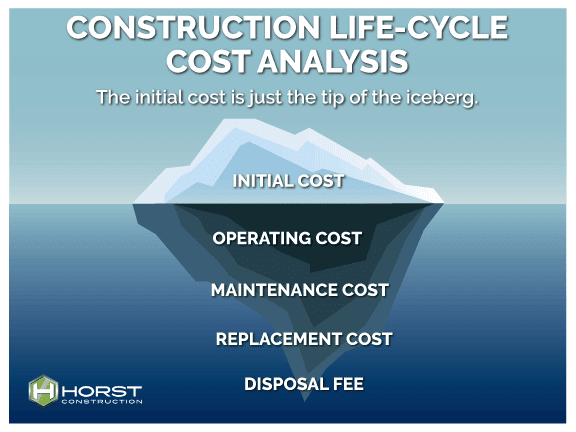 CONSTRUCTION LIFE-CYCLE COST ANALYSIS

The initial cost is just the tip of the iceberg.

INITIAL COST

OPERATING COST

MAINTENANCE COST

REPLACEMENT COST

DISPOSAL FEE

H HORST CONSTRUCTION